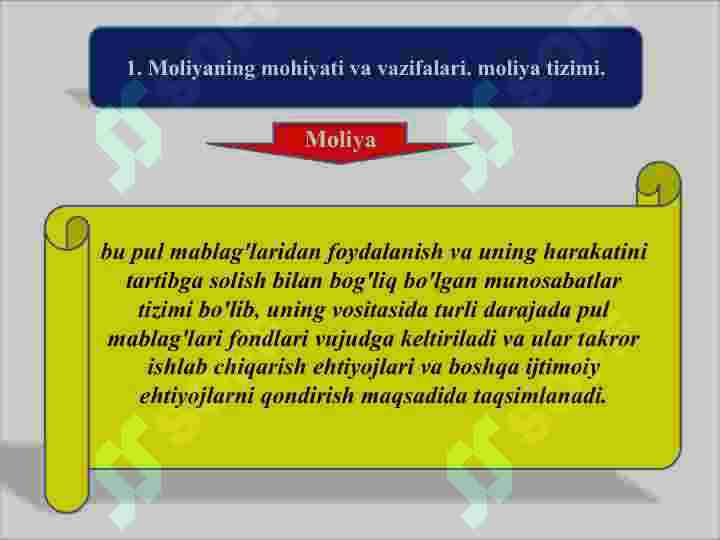 1. Moliyaning mohiyati va vazifalari. moliya tizimi.

Moliya

bu pul mablag'laridan foydalanish va uning harakatini tartibga solish bilan bog'liq bo'lgan munosabatlar tizimi bo'lib, uning vositasida turli darajada pul mablag'lari fondlari vujudga keltiriladi va ular takror ishlab chiqarish ehtiyojlari va boshqa ijtimoiy ehtiyojlarni qondirish maqsadida taqsimlanadi.